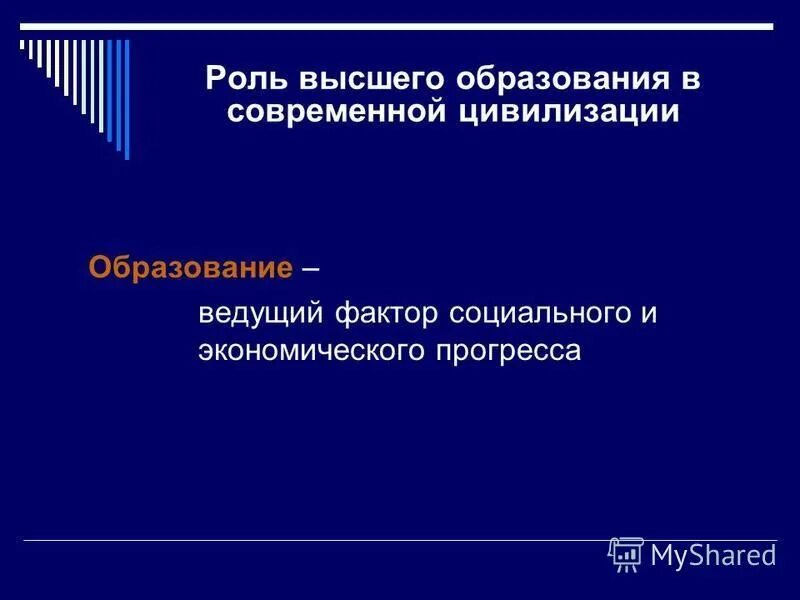 Роль высшего образования в современной цивилизации

Образование –
ведущий фактор социального и экономического прогресса

MyShared